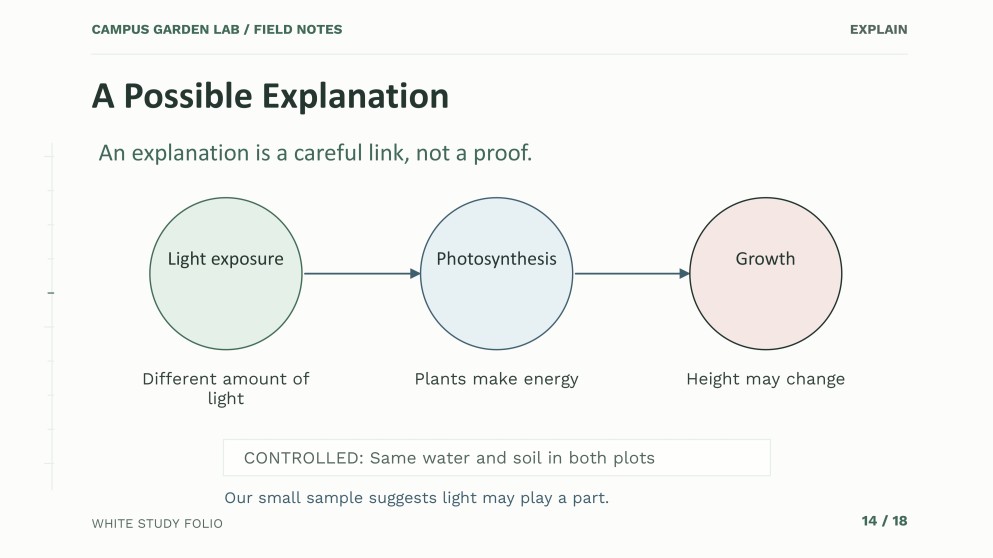 CAMPUS GARDEN LAB / FIELD NOTES

EXPLAIN

A Possible Explanation

An explanation is a careful link, not a proof.

Light exposure

Photosynthesis

Growth

Different amount of light

Plants make energy

Height may change

CONTROLLED: Same water and soil in both plots

Our small sample suggests light may play a part.

WHITE STUDY FOLIO

14 / 18